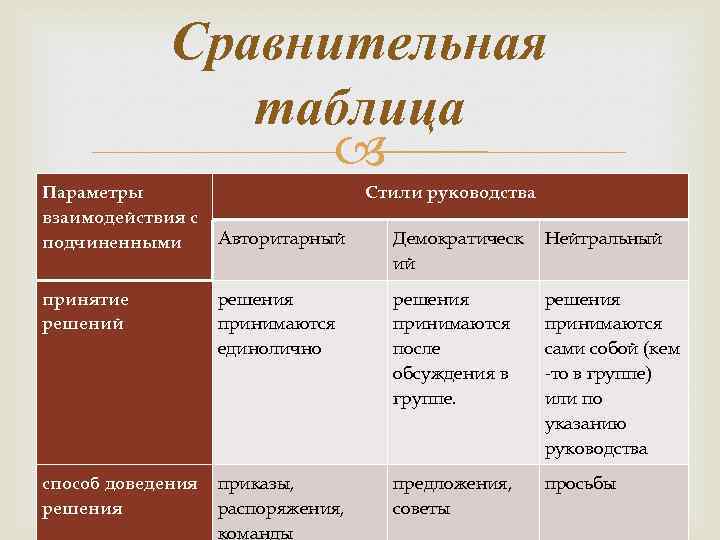 Сравнительная таблица

| Параметры взаимодействия с подчиненными | Стили руководства | | |
|---|---|---|---|
| | Авторитарный | Демократический | Нейтральный |
| принятие решений | решения принимаются единолично | решения принимаются после обсуждения в группе. | решения принимаются сами собой (кем-то в группе) или по указанию руководства |
| способ доведения решения | приказы, распоряжения, команды | предложения, советы | просьбы |